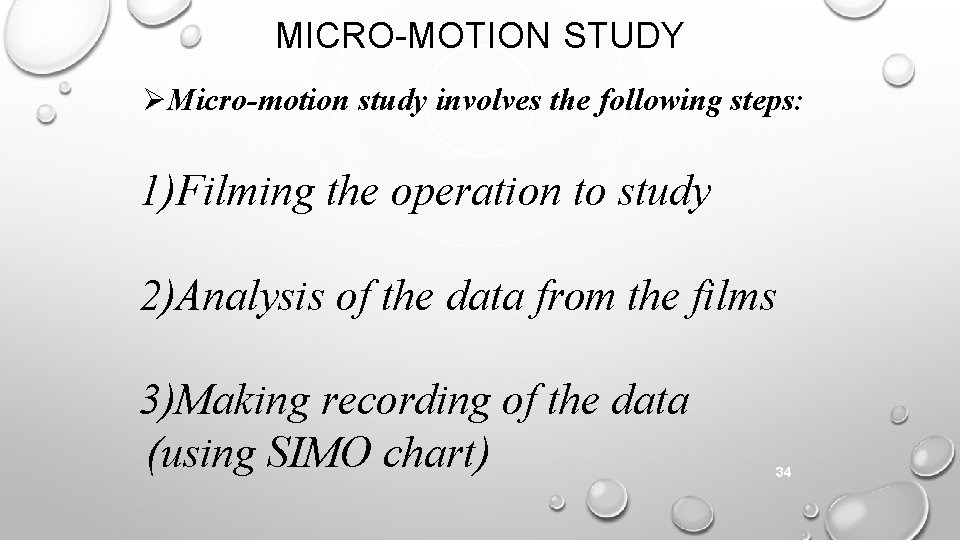 MICRO-MOTION STUDY

➢Micro-motion study involves the following steps:

1)Filming the operation to study

2)Analysis of the data from the films

3)Making recording of the data (using SIMO chart)

34